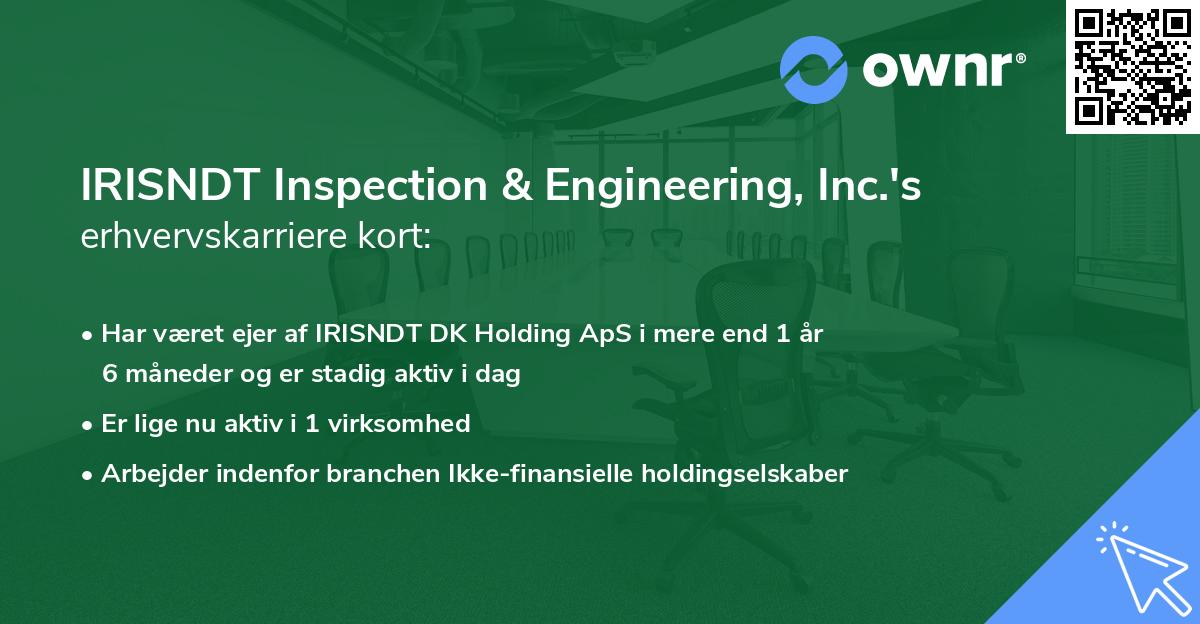 ownr®

IRISNDT Inspection & Engineering, Inc.'s erhvervskarriere kort:

• Har været ejer af IRISNDT DK Holding ApS i mere end 1 år 6 måneder og er stadig aktiv i dag

• Er lige nu aktiv i 1 virksomhed

• Arbejder indenfor branchen Ikke-finansielle holdingselskaber